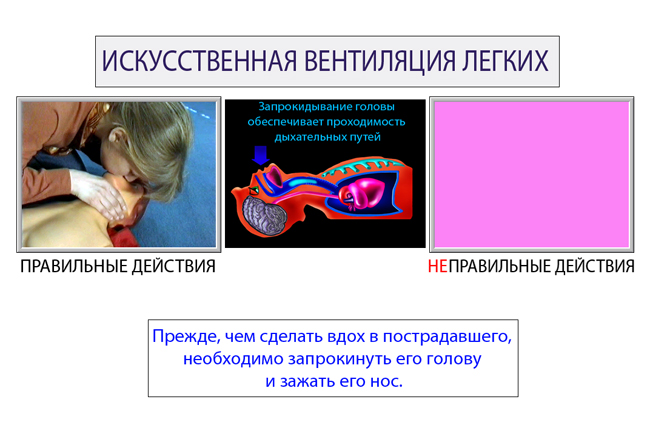 ИСКУССТВЕННАЯ ВЕНТИЛЯЦИЯ ЛЕГКИХ

Запрокидывание головы обеспечивает проходимость дыхательных путей

ПРАВИЛЬНЫЕ ДЕЙСТВИЯ

НЕПРАВИЛЬНЫЕ ДЕЙСТВИЯ

Прежде, чем сделать вдох в пострадавшего, необходимо запрокинуть его голову и зажать его нос.